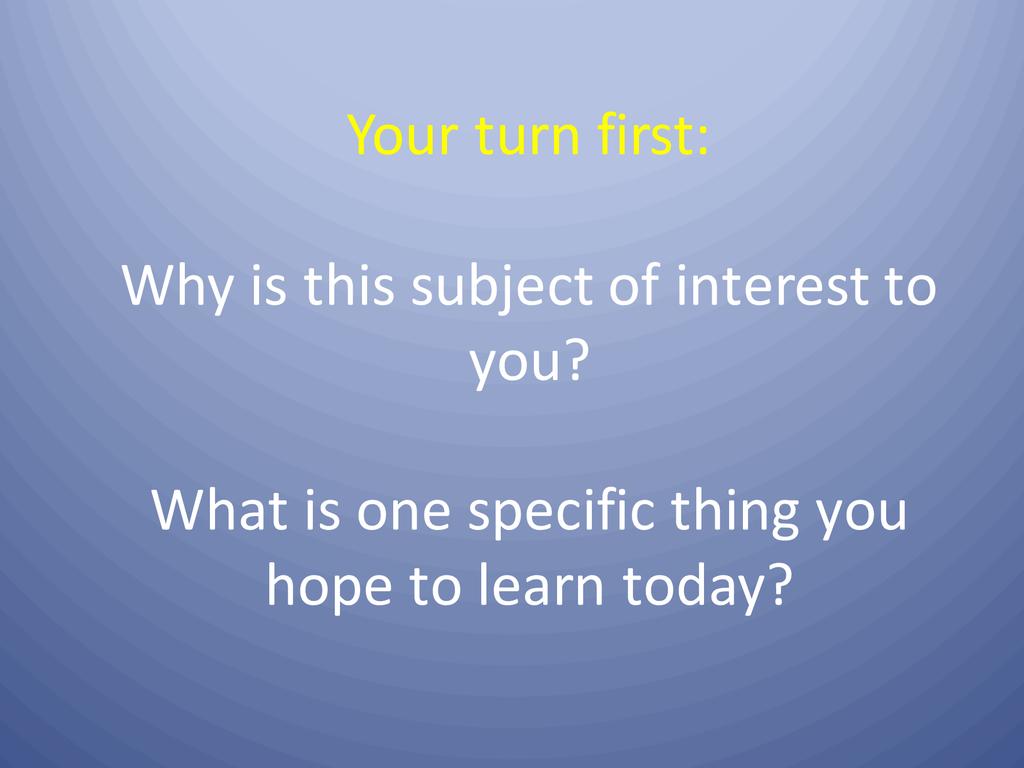 Your turn first:

Why is this subject of interest to you?

What is one specific thing you hope to learn today?